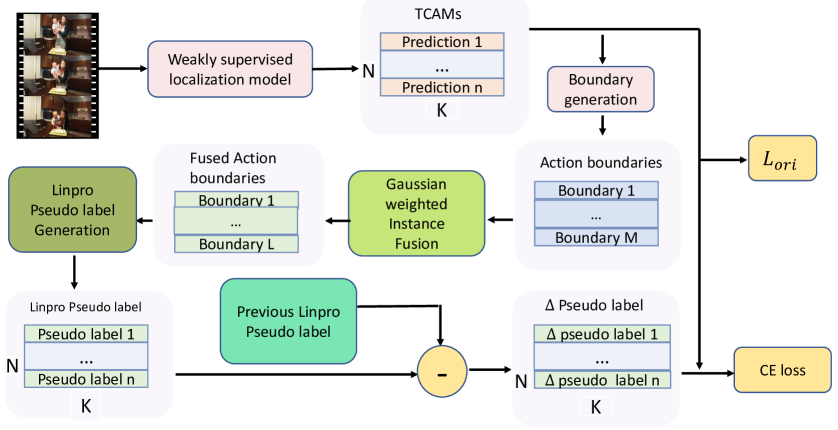 Weakly supervised localization model

TCAMs

N

Prediction 1

...

Prediction n

K

Boundary generation

Action boundaries

Boundary 1

...

Boundary M

$L_{ori}$

Gaussian weighted Instance Fusion

Fused Action boundaries

Boundary 1

...

Boundary L

Linpro Pseudo label Generation

Linpro Pseudo label

N

Pseudo label 1

...

Pseudo label n

K

Previous Linpro Pseudo label

-

Δ Pseudo label

N

Δ pseudo label 1

...

Δ pseudo label n

K

CE loss